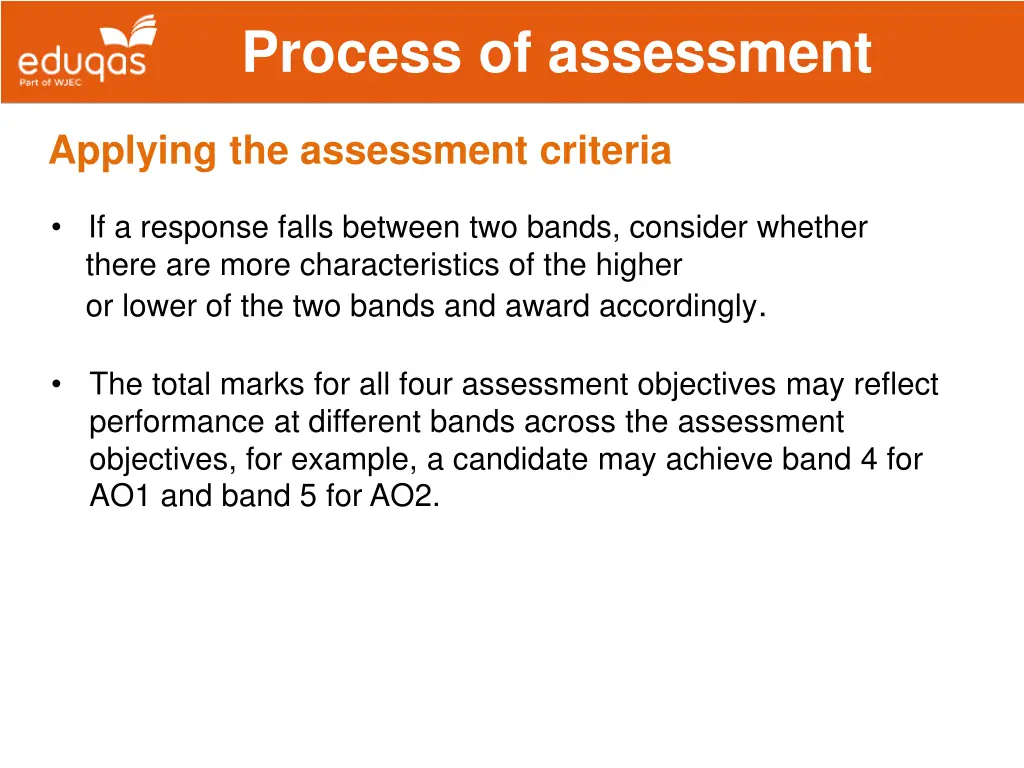 eduqas
Part of WJEC

Process of assessment

Applying the assessment criteria

• If a response falls between two bands, consider whether there are more characteristics of the higher or lower of the two bands and award accordingly.

• The total marks for all four assessment objectives may reflect performance at different bands across the assessment objectives, for example, a candidate may achieve band 4 for AO1 and band 5 for AO2.